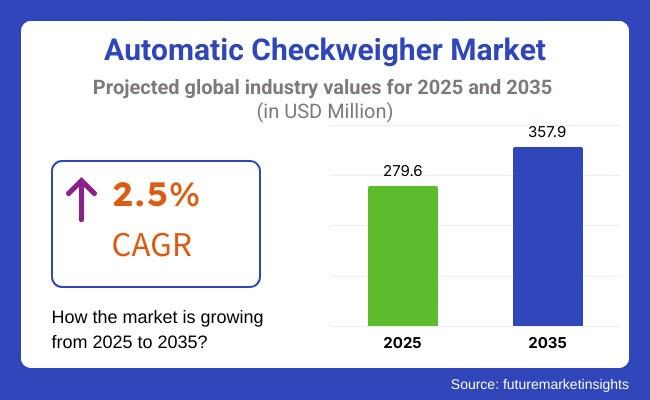 Automatic Checkweigher Market

Projected global industry values for 2025 and 2035

(in USD Million)

2.5%

CAGR

How the market is growing from 2025 to 2035?

279.6

357.9

2025

2035

Source: futuremarketinsights